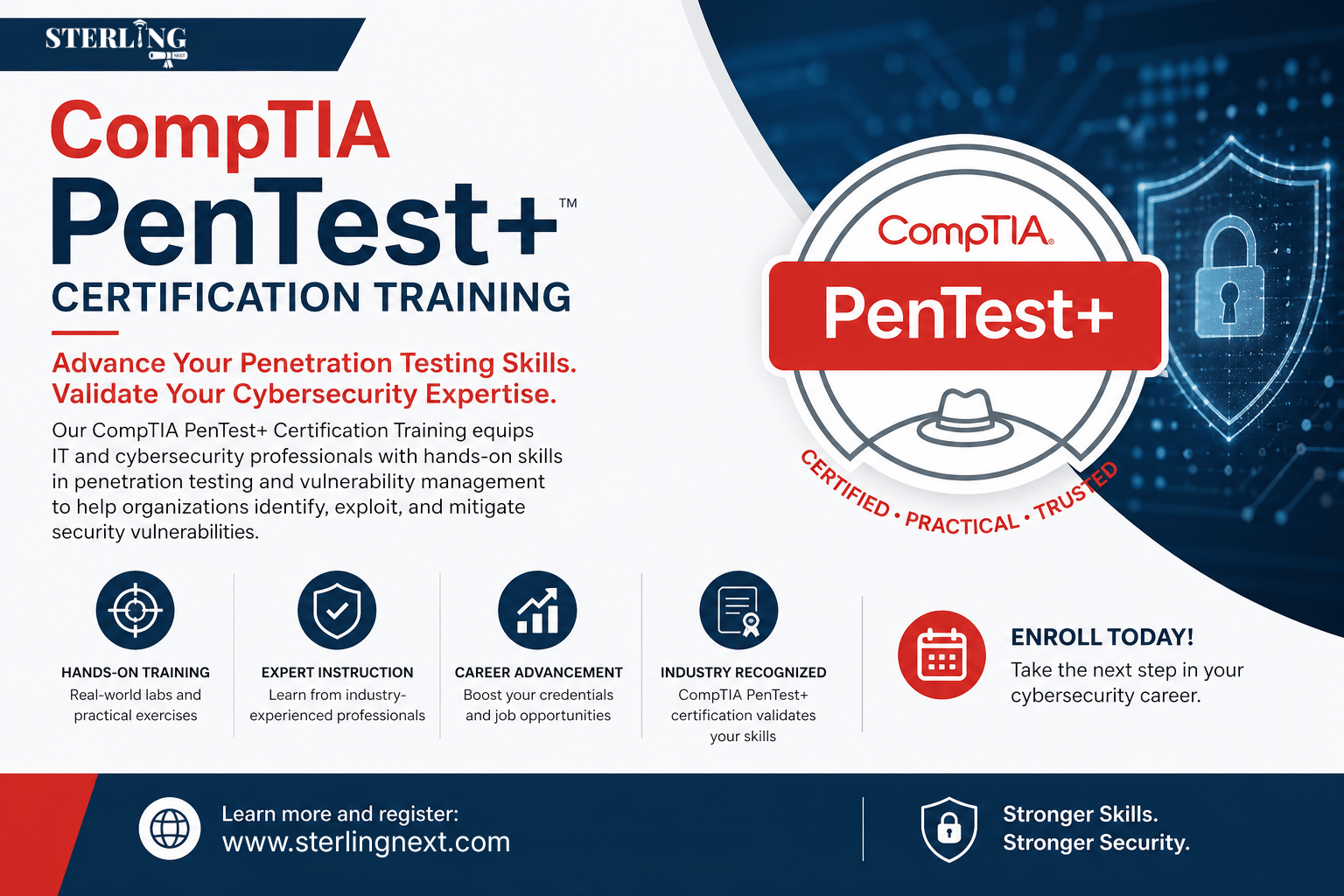 STERLING

CompTIA
PenTest+™
CERTIFICATION TRAINING

Advance Your Penetration Testing Skills. Validate Your Cybersecurity Expertise.

Our CompTIA PenTest+ Certification Training equips IT and cybersecurity professionals with hands-on skills in penetration testing and vulnerability management to help organizations identify, exploit, and mitigate security vulnerabilities.

CompTIA
PenTest+
CERTIFIED • PRACTICAL • TRUSTED

HANDS-ON TRAINING
Real-world labs and practical exercises

EXPERT INSTRUCTION
Learn from industry-experienced professionals

CAREER ADVANCEMENT
Boost your credentials and job opportunities

INDUSTRY RECOGNIZED
CompTIA PenTest+ certification validates your skills

ENROLL TODAY!
Take the next step in your cybersecurity career.

Learn more and register:
www.sterlingnext.com

Stronger Skills.
Stronger Security.